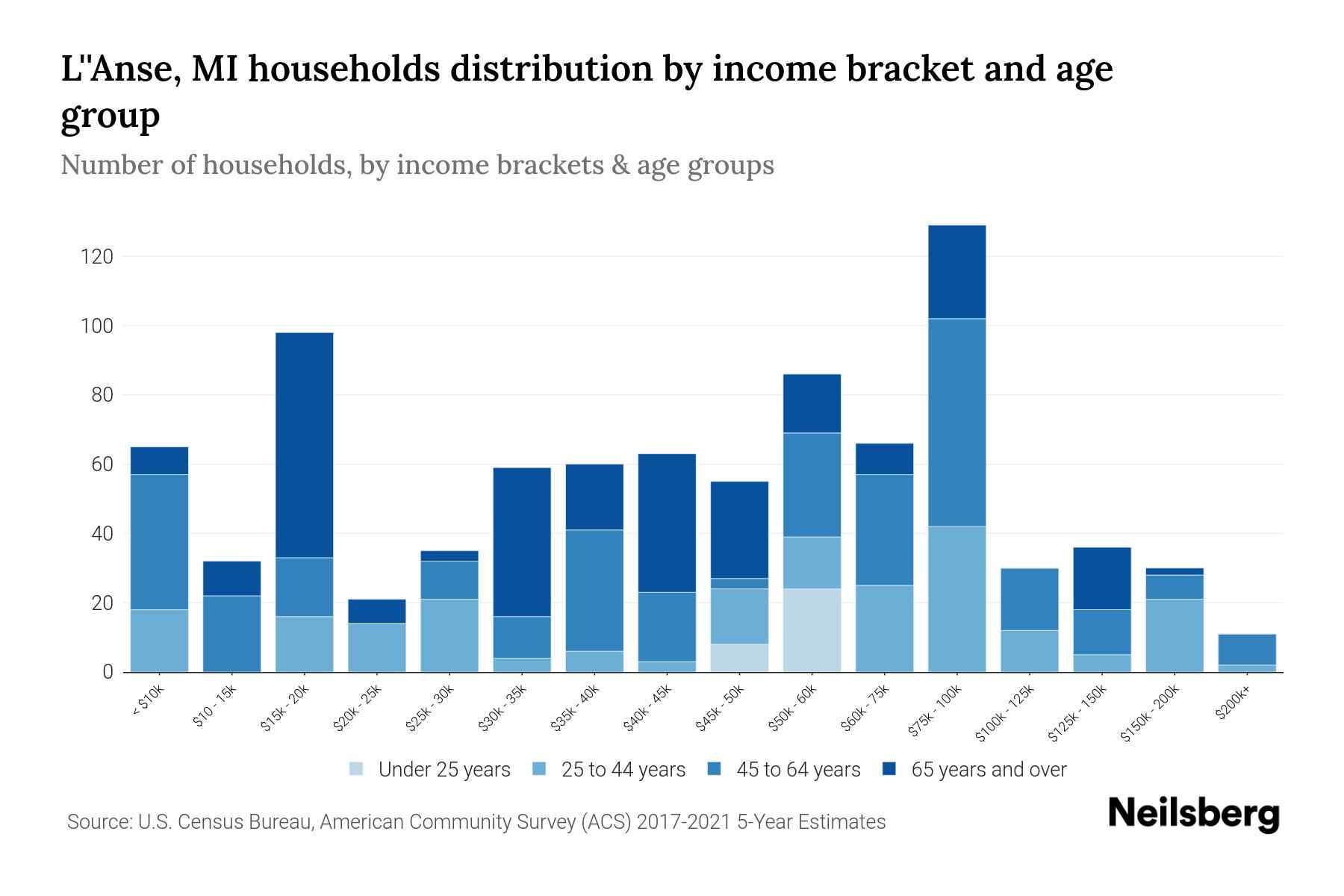 L"Anse, MI households distribution by income bracket and age group

Number of households, by income brackets & age groups

120
100
80
60
40
20
0

< $10k
$10 - 15k
$15k - 20k
$20k - 25k
$25k - 30k
$30k - 35k
$35k - 40k
$40k - 45k
$45k - 50k
$50k - 60k
$60k - 75k
$75k - 100k
$100k - 125k
$125k - 150k
$150k - 200k
$200k+

Under 25 years
25 to 44 years
45 to 64 years
65 years and over

Source: U.S. Census Bureau, American Community Survey (ACS) 2017-2021 5-Year Estimates

Neilsberg